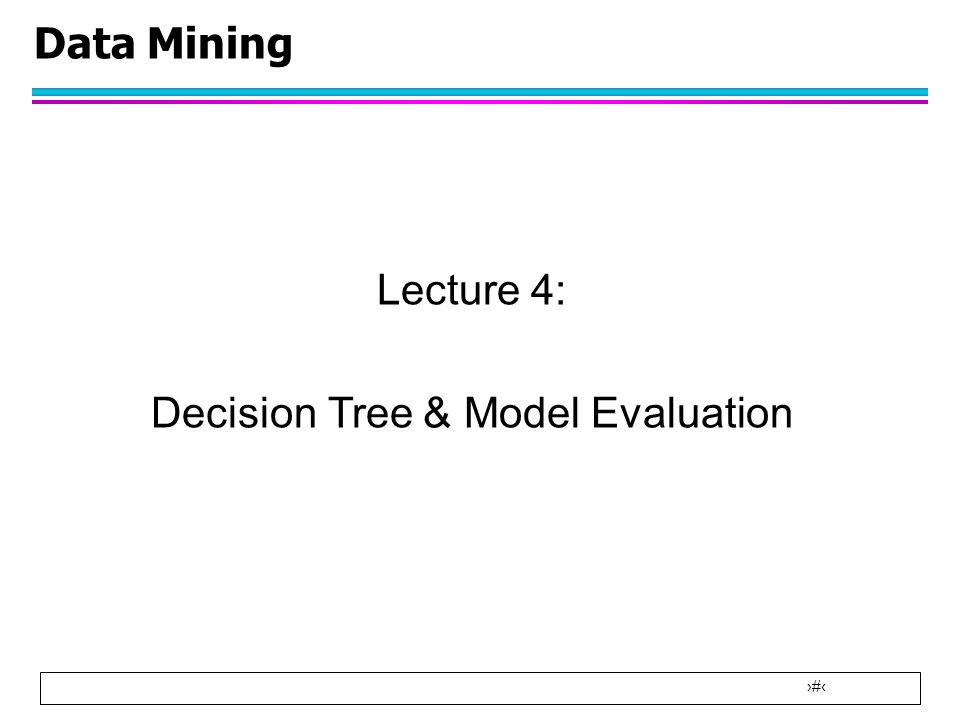 Data Mining

Lecture 4:

Decision Tree & Model Evaluation

›#‹